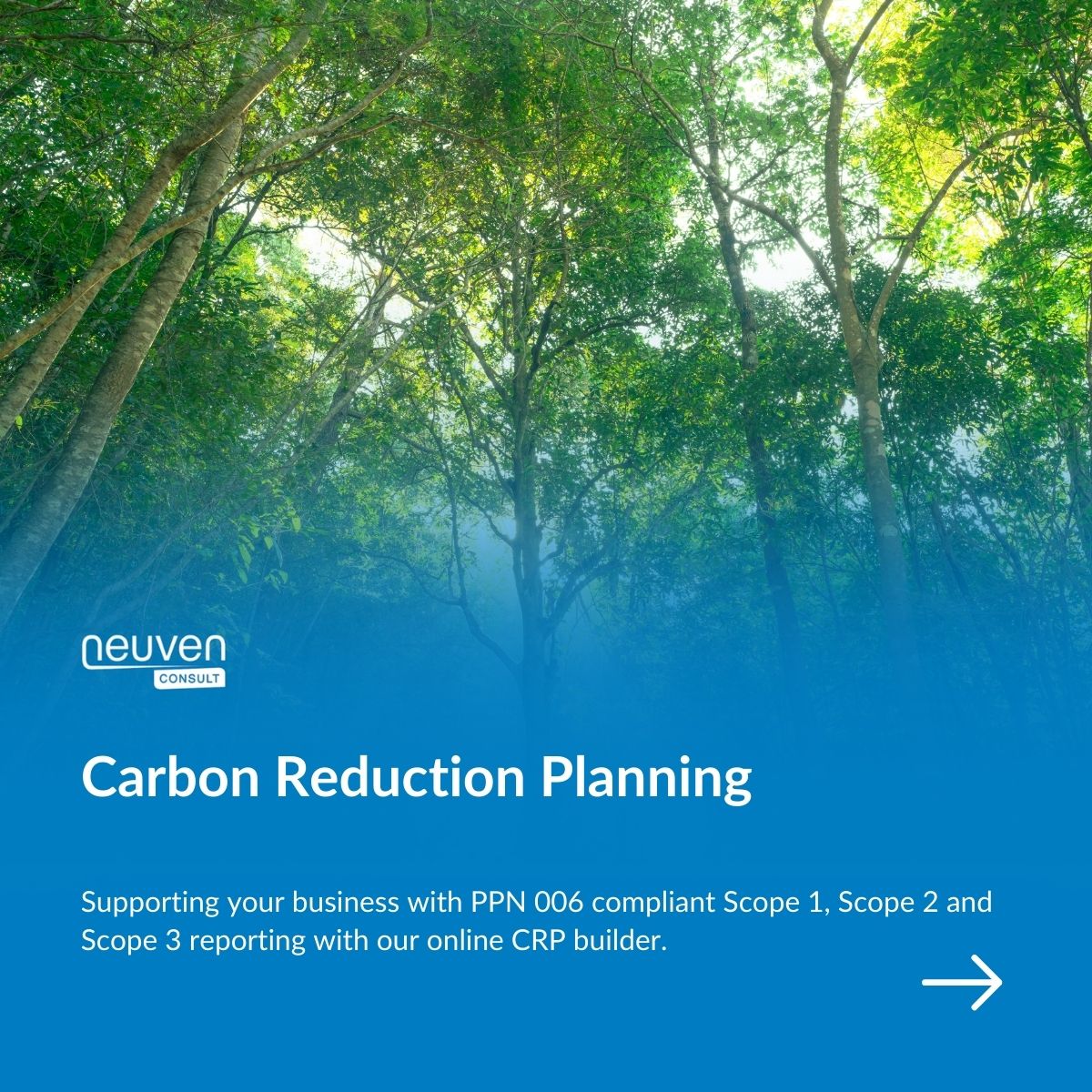 neuven
CONSULT

Carbon Reduction Planning

Supporting your business with PPN 006 compliant Scope 1, Scope 2 and Scope 3 reporting with our online CRP builder.